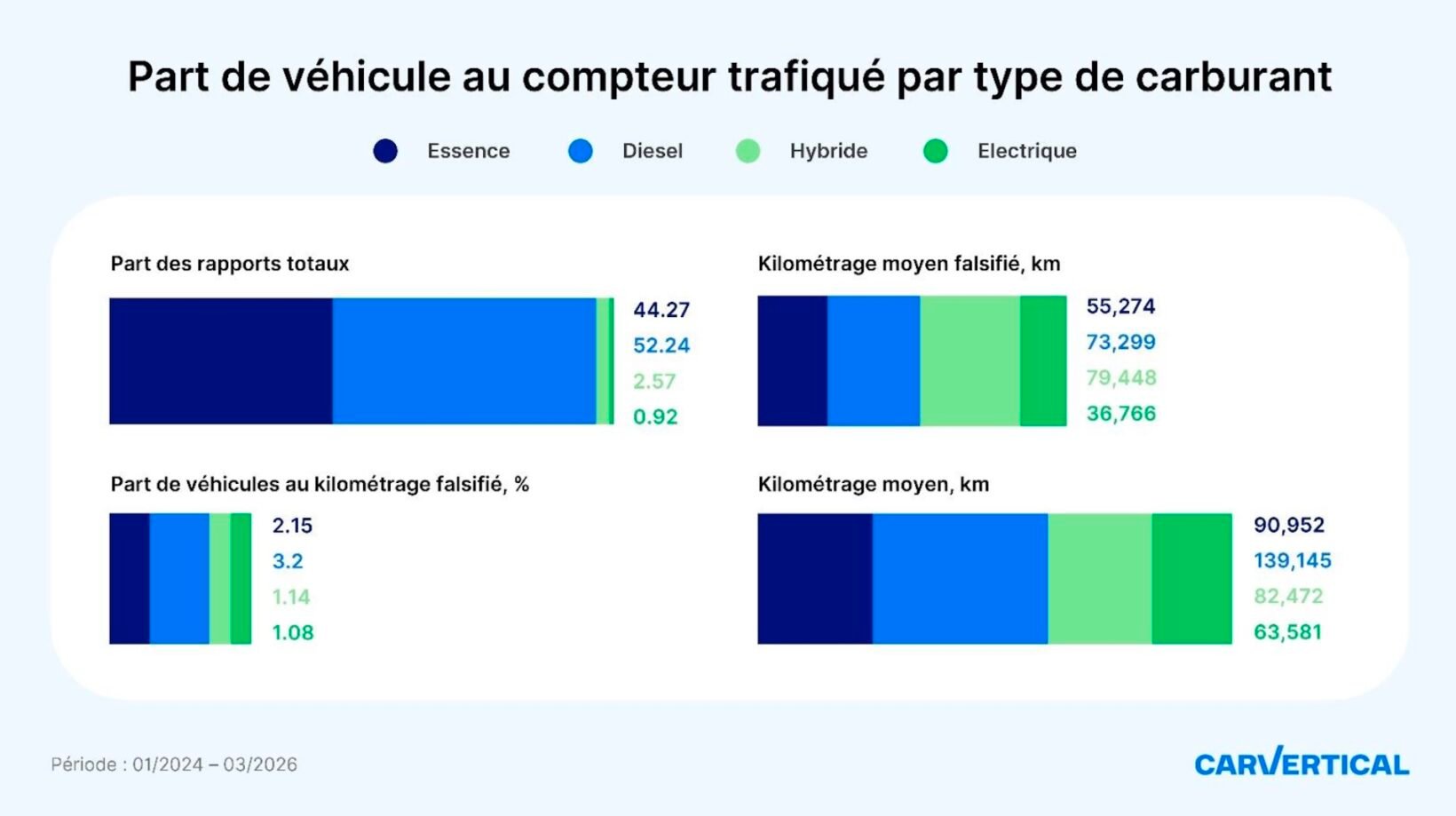 Part de véhicule au compteur trafiqué par type de carburant

Essence Diesel Hybride Electrique

Part des rapports totaux

44.27
52.24
2.57
0.92

Kilométrage moyen falsifié, km

55,274
73,299
79,448
36,766

Part de véhicules au kilométrage falsifié, %

2.15
3.2
1.14
1.08

Kilométrage moyen, km

90,952
139,145
82,472
63,581

Période : 01/2024 – 03/2026

CARVERTICAL